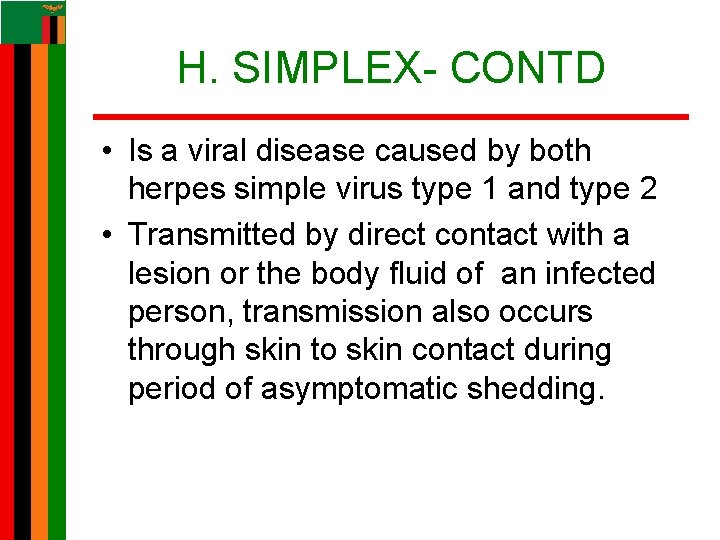 H. SIMPLEX- CONTD

• Is a viral disease caused by both herpes simple virus type 1 and type 2

• Transmitted by direct contact with a lesion or the body fluid of an infected person, transmission also occurs through skin to skin contact during period of asymptomatic shedding.